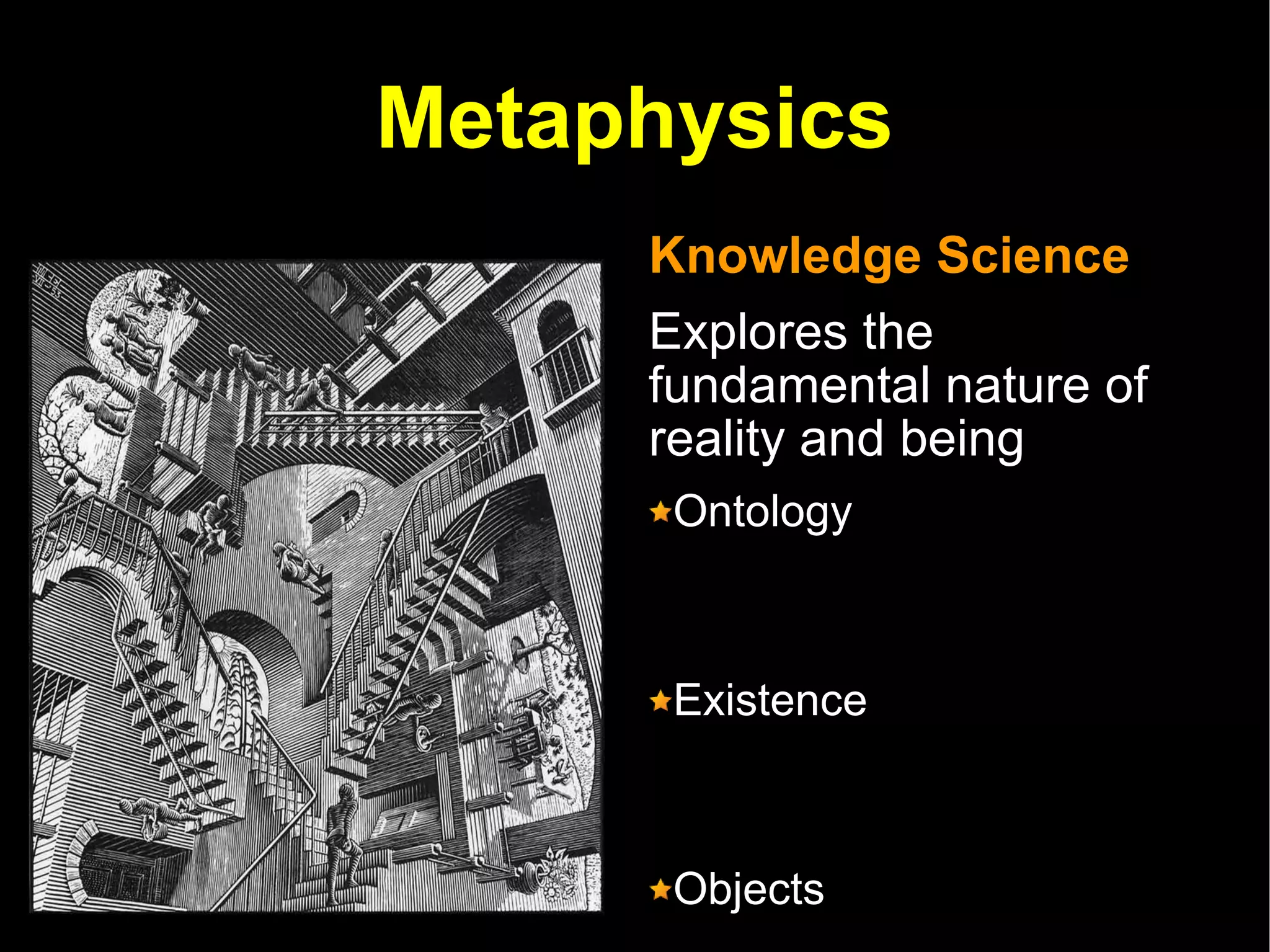 Metaphysics

Knowledge Science

Explores the fundamental nature of reality and being

Ontology

Existence

Objects